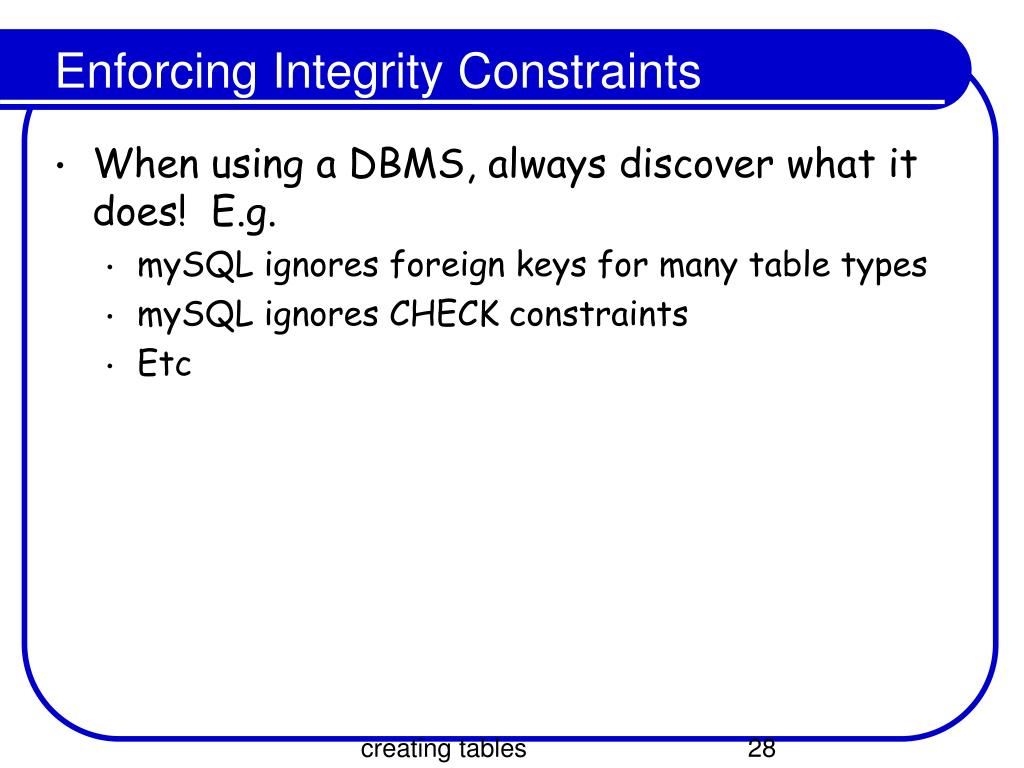 Enforcing Integrity Constraints

• When using a DBMS, always discover what it does! E.g.
  • mySQL ignores foreign keys for many table types
  • mySQL ignores CHECK constraints
  • Etc

creating tables

28